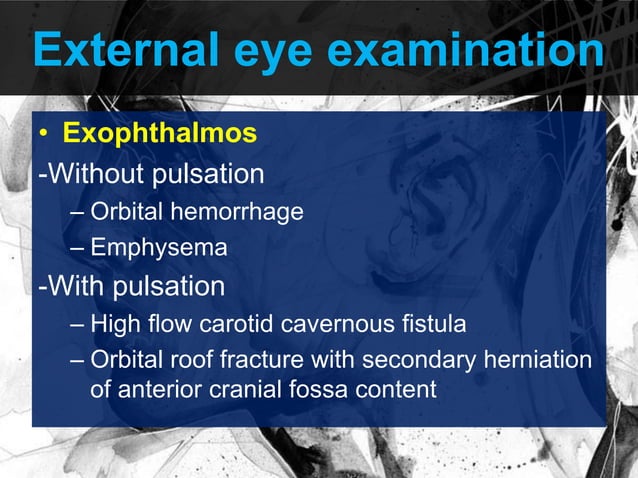 External eye examination

• Exophthalmos

-Without pulsation

– Orbital hemorrhage

– Emphysema

-With pulsation

– High flow carotid cavernous fistula

– Orbital roof fracture with secondary herniation of anterior cranial fossa content